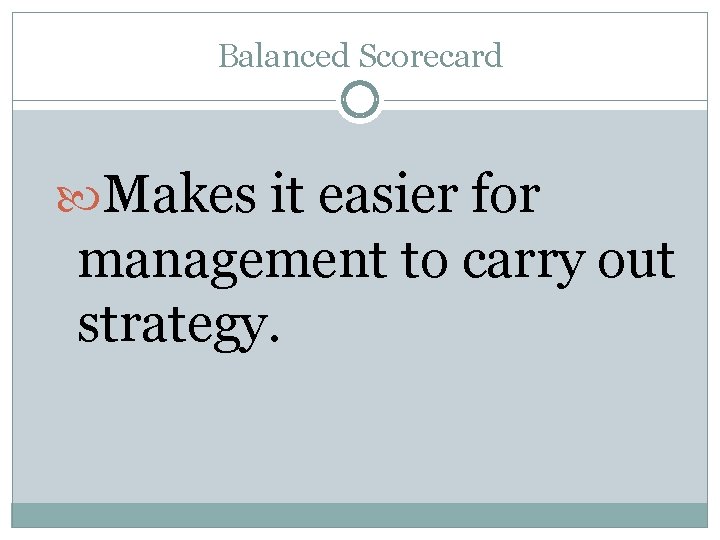 Balanced Scorecard

Makes it easier for management to carry out strategy.